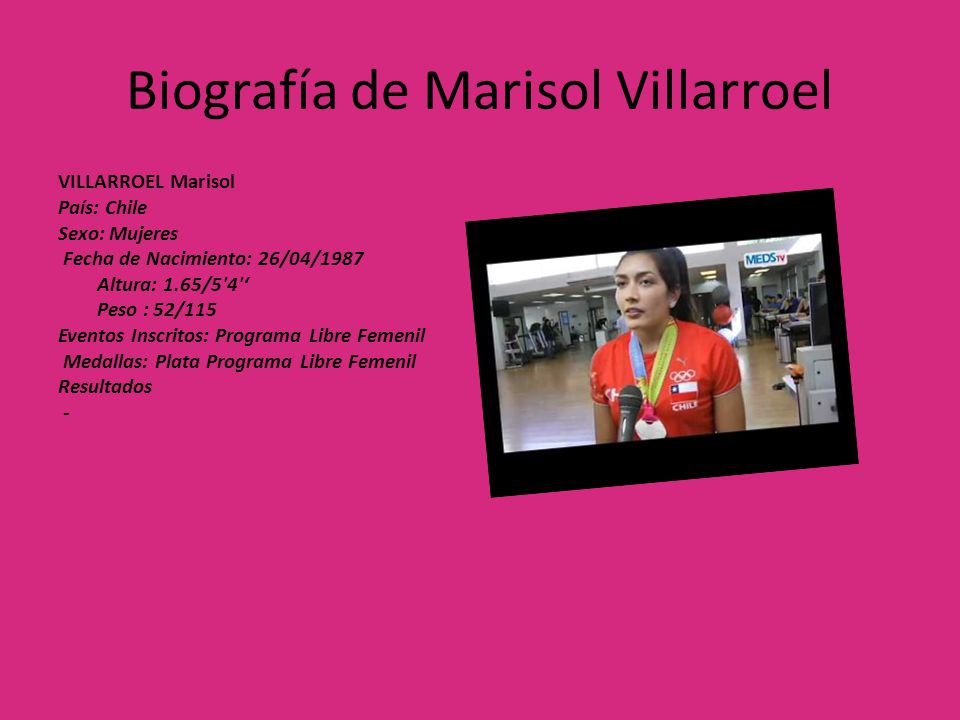 Biografía de Marisol Villarroel

VILLARROEL Marisol
País: Chile
Sexo: Mujeres
Fecha de Nacimiento: 26/04/1987
Altura: 1.65/5'4''
Peso : 52/115
Eventos Inscritos: Programa Libre Femenil
Medallas: Plata Programa Libre Femenil
Resultados
-

MEDS TV
CHILE